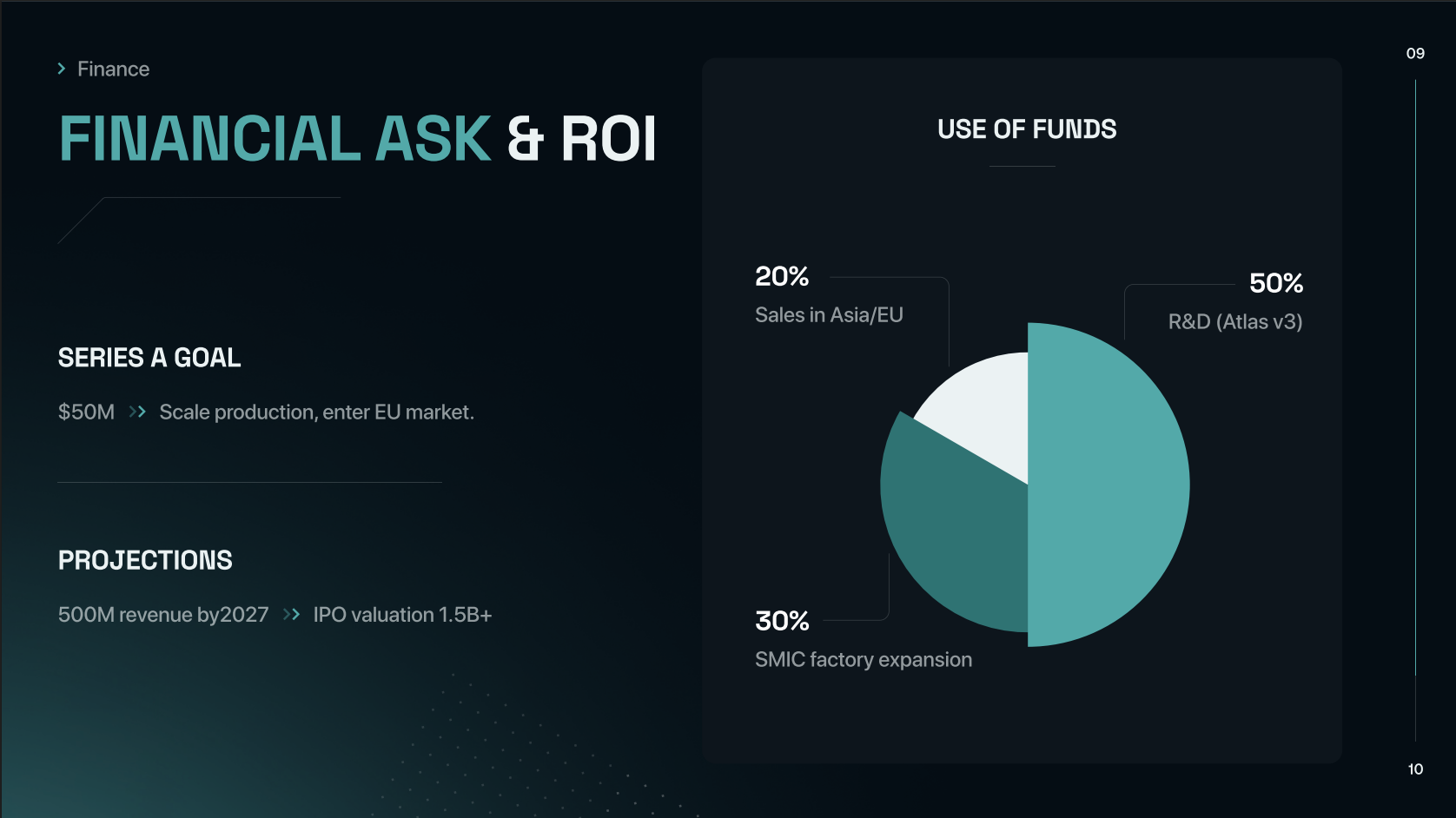 > Finance

FINANCIAL ASK & ROI

SERIES A GOAL

\$50M >> Scale production, enter EU market.

PROJECTIONS

500M revenue by2027 >> IPO valuation 1.5B+

USE OF FUNDS

20%
Sales in Asia/EU

50%
R&D (Atlas v3)

30%
SMIC factory expansion

09

10